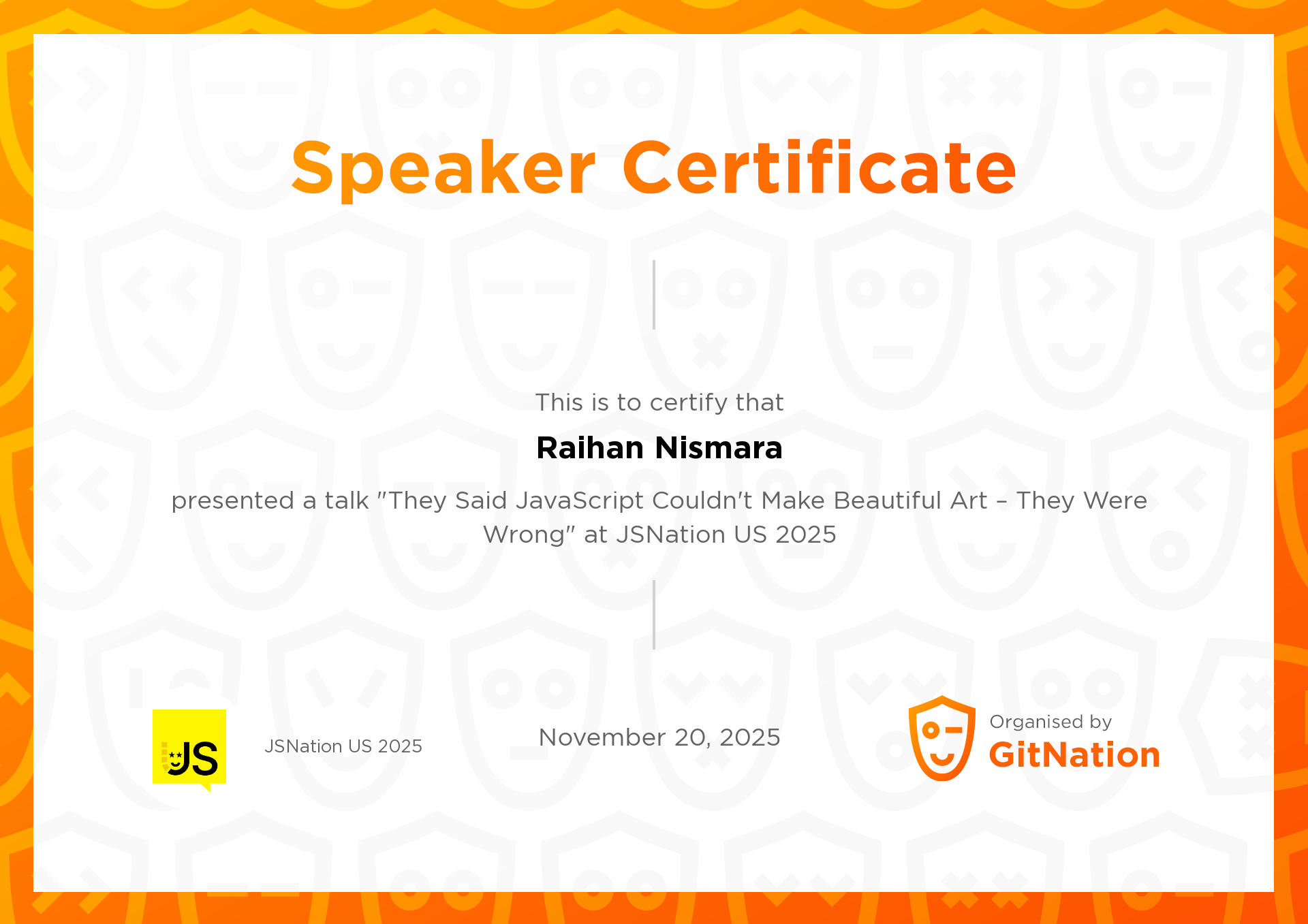 Speaker Certificate

This is to certify that

Raihan Nismara

presented a talk "They Said JavaScript Couldn't Make Beautiful Art – They Were Wrong" at JSNation US 2025

JS

JSNation US 2025

November 20, 2025

Organised by
GitNation